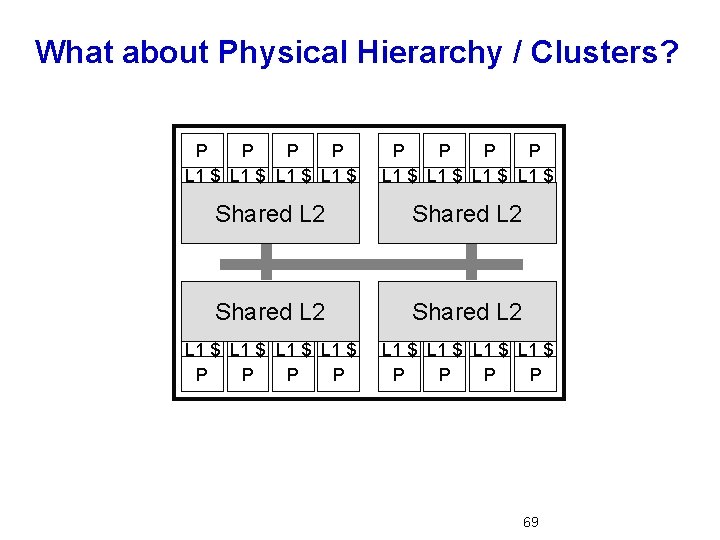 What about Physical Hierarchy / Clusters?

P P P P P P P P
L1 \$ L1 \$ L1 \$ L1 \$ L1 \$ L1 \$ L1 \$ L1 \$
Shared L2 Shared L2

Shared L2 Shared L2
L1 \$ L1 \$ L1 \$ L1 \$ L1 \$ L1 \$ L1 \$ L1 \$
P P P P P P P P

69